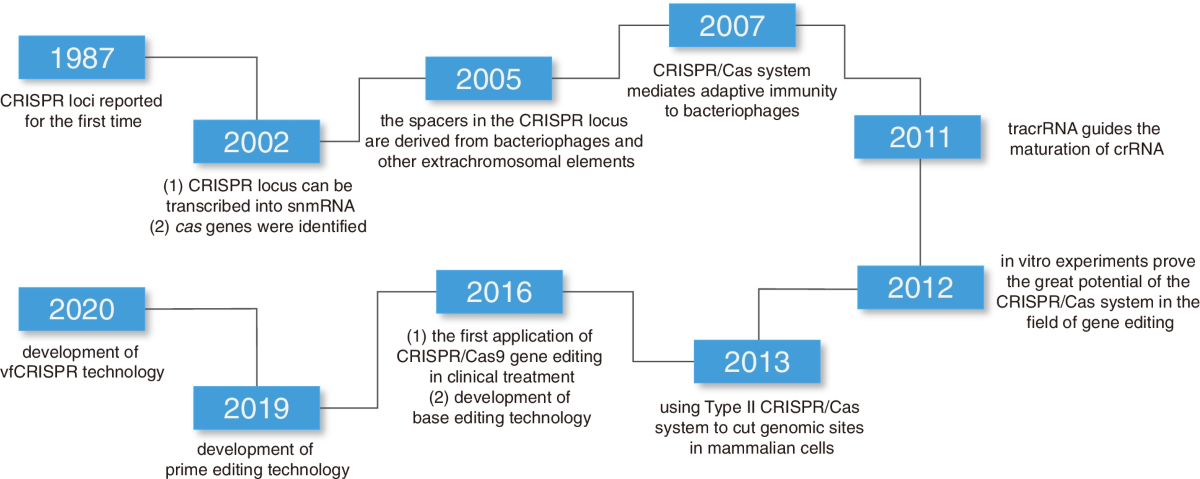 1987

CRISPR loci reported for the first time

2002

(1) CRISPR locus can be transcribed into snmRNA
(2) cas genes were identified

2005

the spacers in the CRISPR locus are derived from bacteriophages and other extrachromosomal elements

2007

CRISPR/Cas system mediates adaptive immunity to bacteriophages

2011

tracrRNA guides the maturation of crRNA

2012

in vitro experiments prove the great potential of the CRISPR/Cas system in the field of gene editing

2013

using Type II CRISPR/Cas system to cut genomic sites in mammalian cells

2016

(1) the first application of CRISPR/Cas9 gene editing in clinical treatment
(2) development of base editing technology

2019

development of prime editing technology

2020

development of vfCRISPR technology